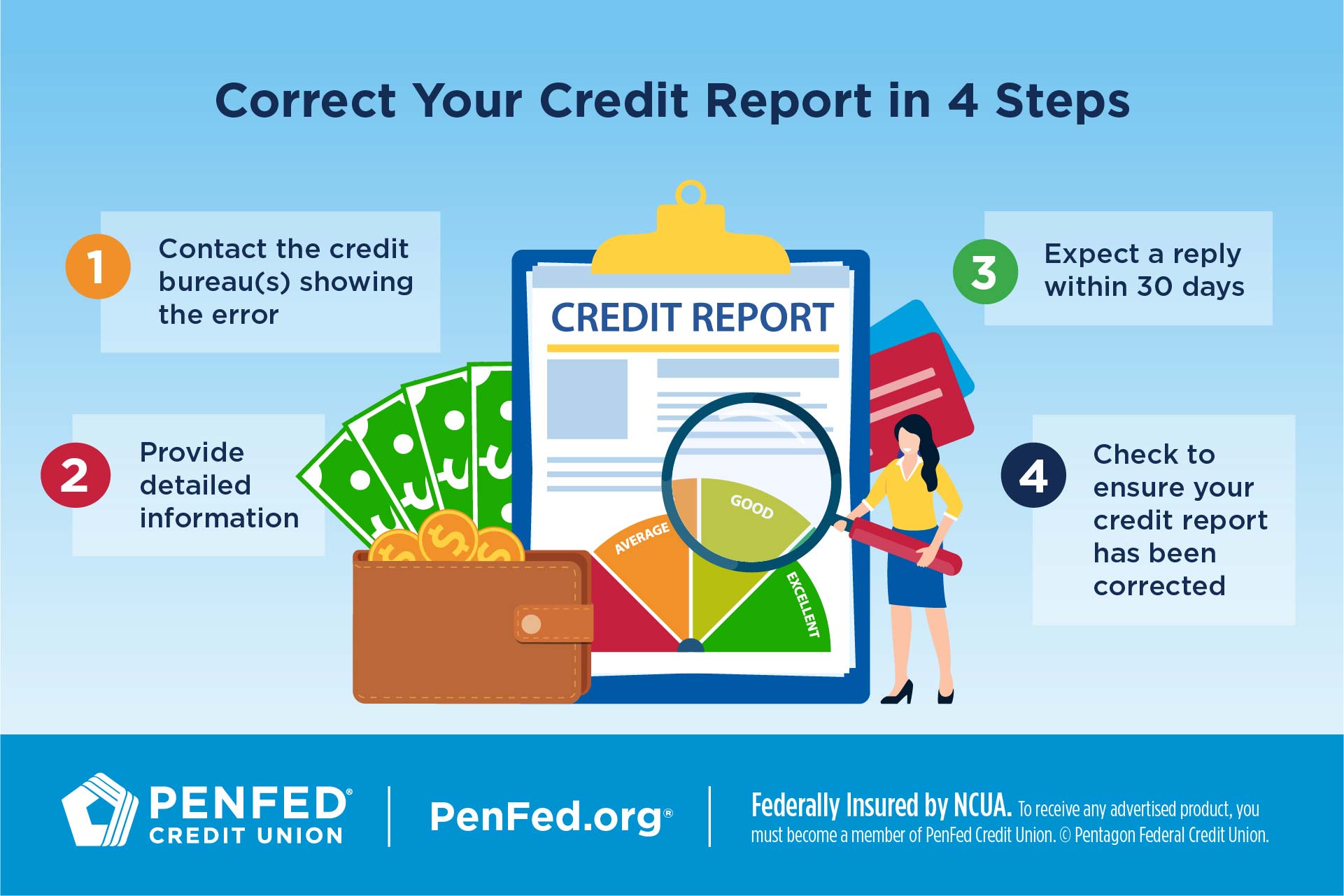 Correct Your Credit Report in 4 Steps

1 Contact the credit bureau(s) showing the error

2 Provide detailed information

CREDIT REPORT

AVERAGE

GOOD

EXCELLENT

3 Expect a reply within 30 days

4 Check to ensure your credit report has been corrected

PENFED® CREDIT UNION

PenFed.org®

Federally Insured by NCUA. To receive any advertised product, you must become a member of PenFed Credit Union. © Pentagon Federal Credit Union.